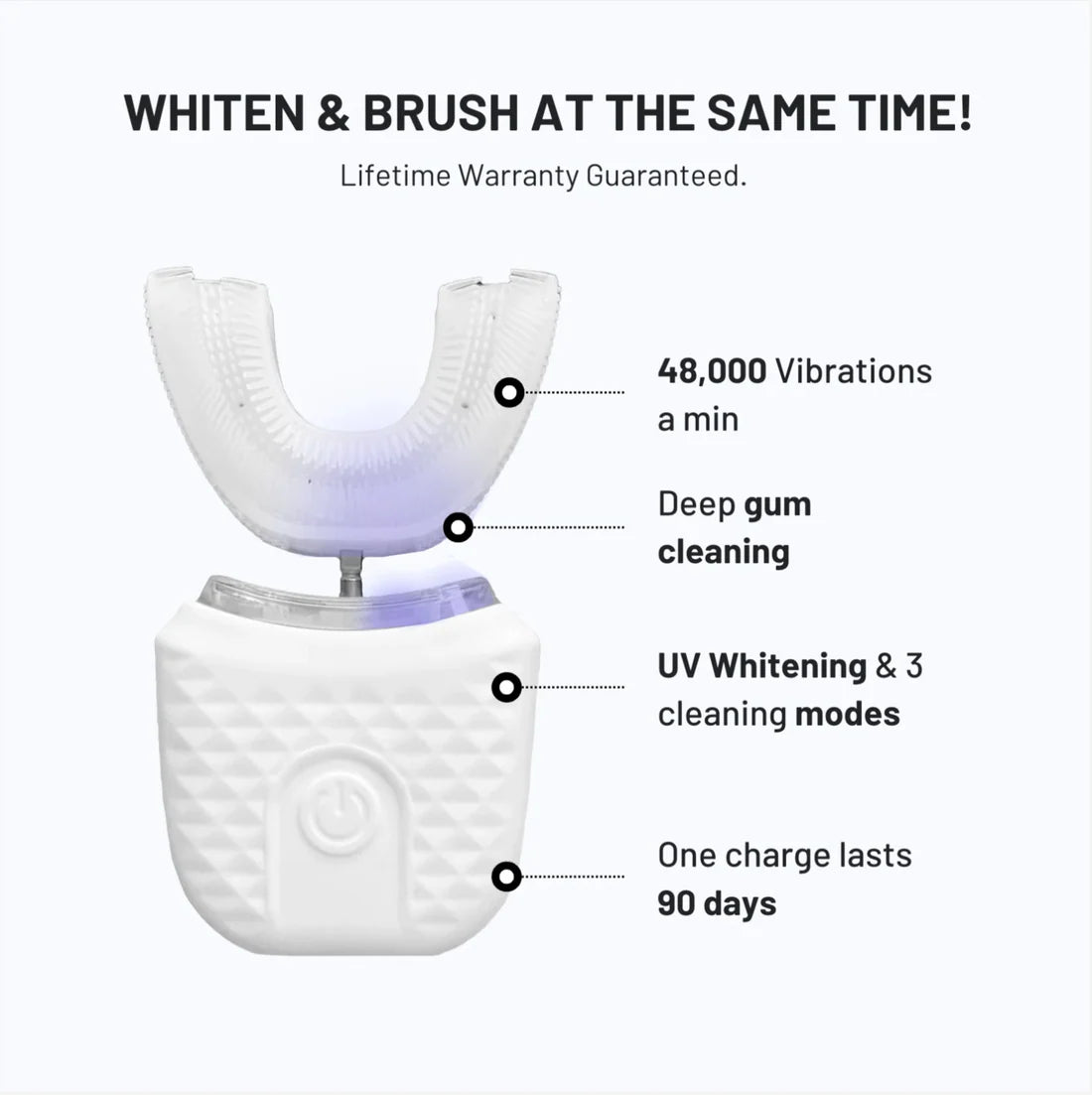 WHITEN & BRUSH AT THE SAME TIME!

Lifetime Warranty Guaranteed.

48,000 Vibrations a min

Deep gum cleaning

UV Whitening & 3 cleaning modes

One charge lasts 90 days